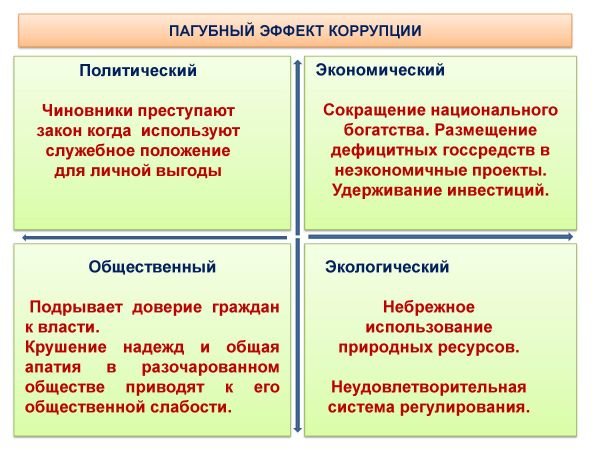 ПАГУБНЫЙ ЭФФЕКТ КОРРУПЦИИ

Политический

Чиновники преступают закон когда используют служебное положение для личной выгоды

Экономический

Сокращение национального богатства. Размещение дефицитных госсредств в неэкономичные проекты. Удерживание инвестиций.

Общественный

Подрывает доверие граждан к власти.
Крушение надежд и общая апатия в разочарованном обществе приводят к его общественной слабости.

Экологический

Небрежное использование природных ресурсов.

Неудовлетворительная система регулирования.